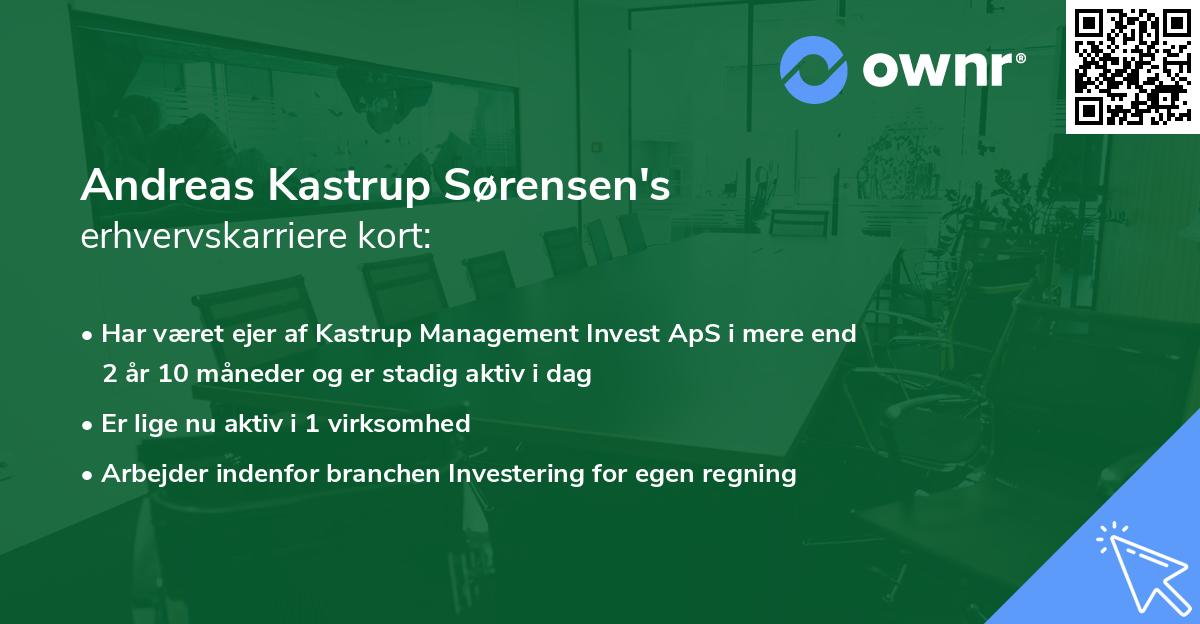 ownr®

Andreas Kastrup Sørensen's
erhvervskarriere kort:

• Har været ejer af Kastrup Management Invest ApS i mere end 2 år 10 måneder og er stadig aktiv i dag

• Er lige nu aktiv i 1 virksomhed

• Arbejder indenfor branchen Investering for egen regning